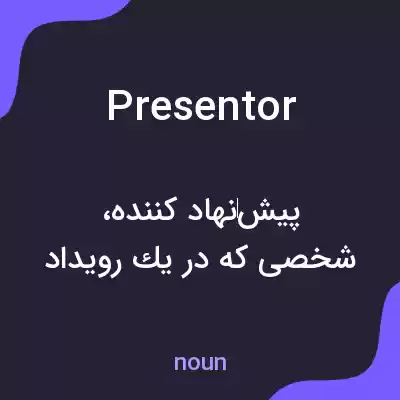 Presentor

پیش‌نهاد کننده،
شخصی که در یك رویداد

noun